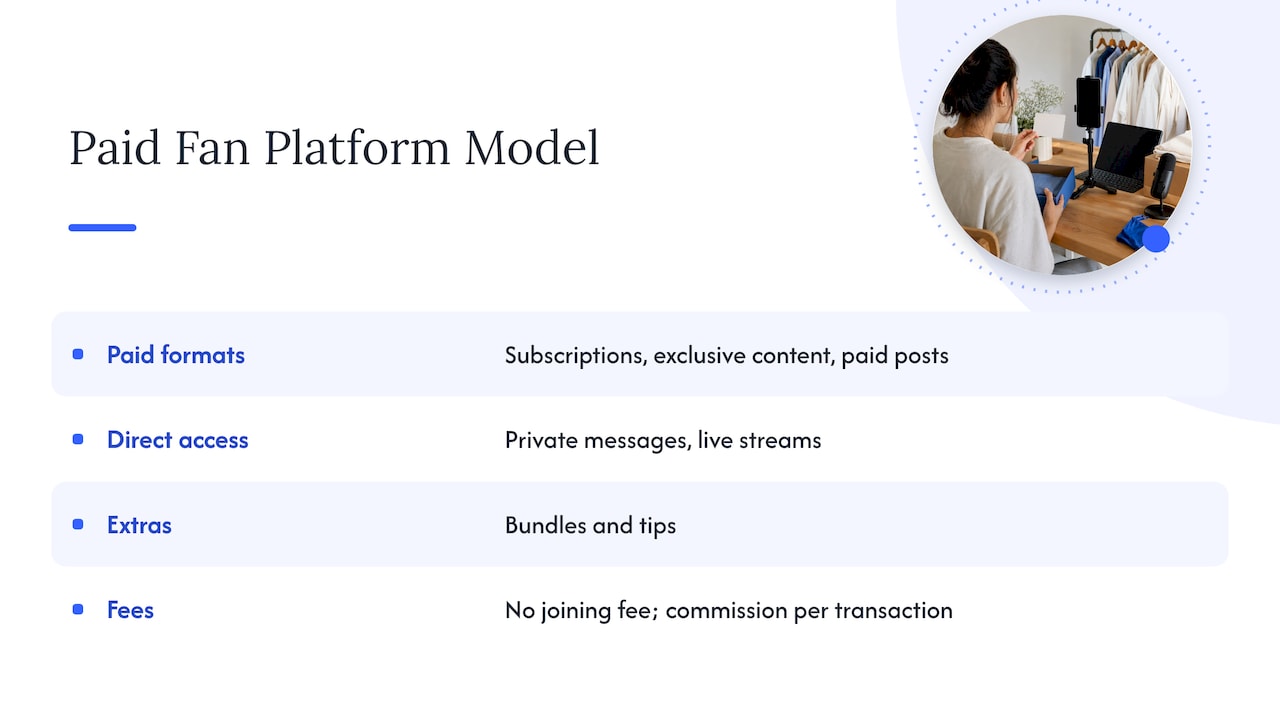 Paid Fan Platform Model

• Paid formats Subscriptions, exclusive content, paid posts

• Direct access Private messages, live streams

• Extras Bundles and tips

• Fees No joining fee; commission per transaction